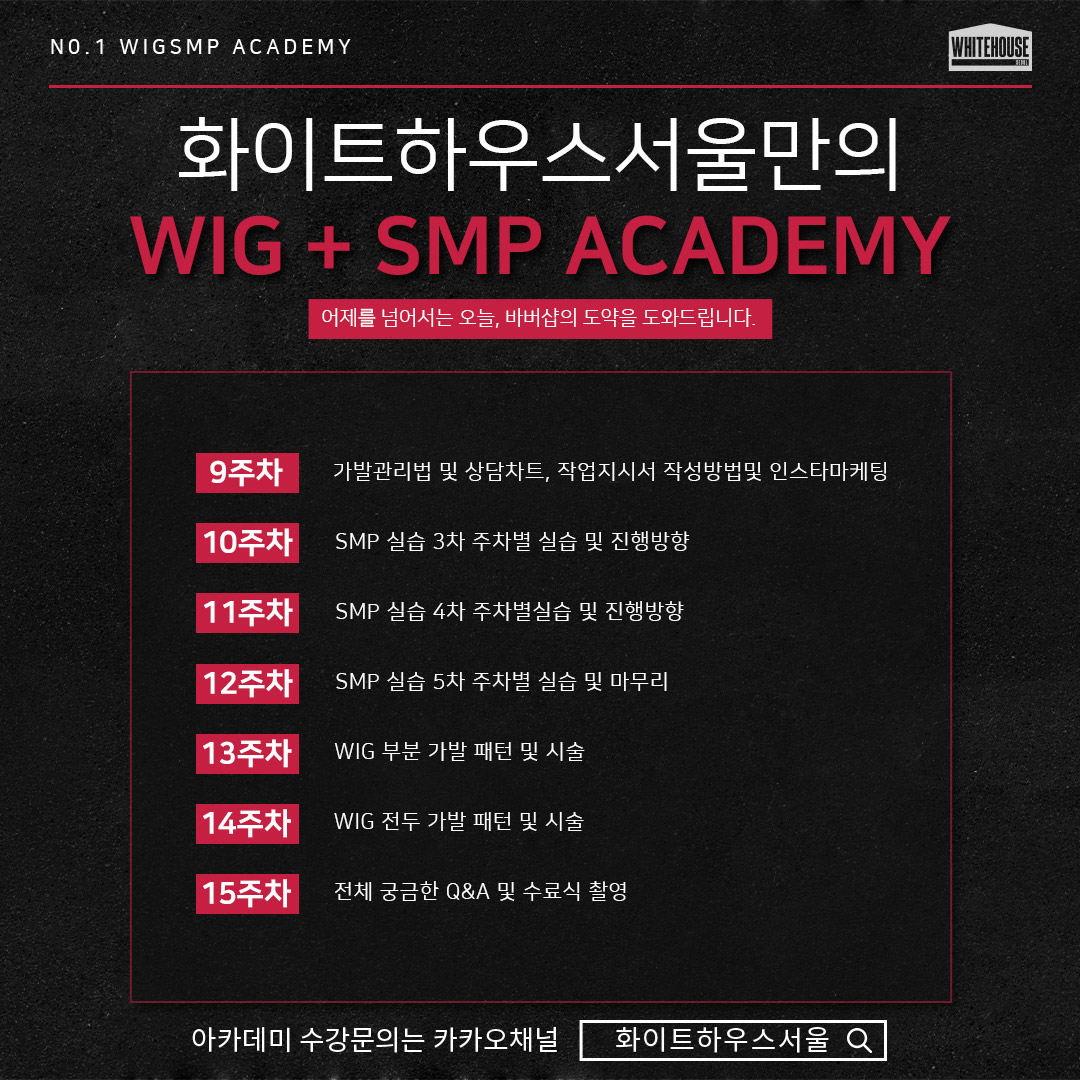 NO.1 WIGSMP ACADEMY

WHITEHOUSE
SEOUL

화이트하우스서울만의
WIG + SMP ACADEMY

어제를 넘어서는 오늘, 바버샵의 도약을 도와드립니다.

9주차 가발관리법 및 상담차트, 작업지시서 작성방법및 인스타마케팅

10주차 SMP 실습 3차 주차별 실습 및 진행방향

11주차 SMP 실습 4차 주차별실습 및 진행방향

12주차 SMP 실습 5차 주차별 실습 및 마무리

13주차 WIG 부분 가발 패턴 및 시술

14주차 WIG 전두 가발 패턴 및 시술

15주차 전체 궁금한 Q&A 및 수료식 촬영

아카데미 수강문의는 카카오채널 화이트하우스서울